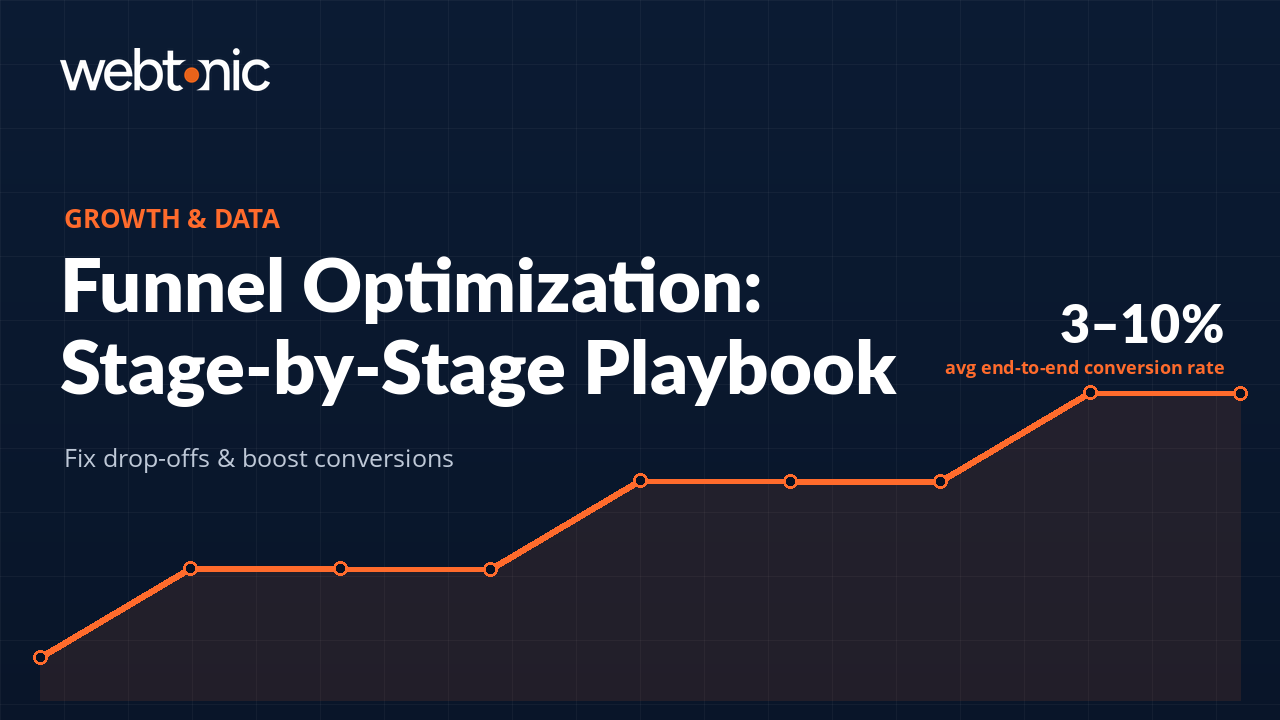 webtonic

GROWTH & DATA

Funnel Optimization: Stage-by-Stage Playbook

Fix drop-offs & boost conversions

3–10%
avg end-to-end conversion rate